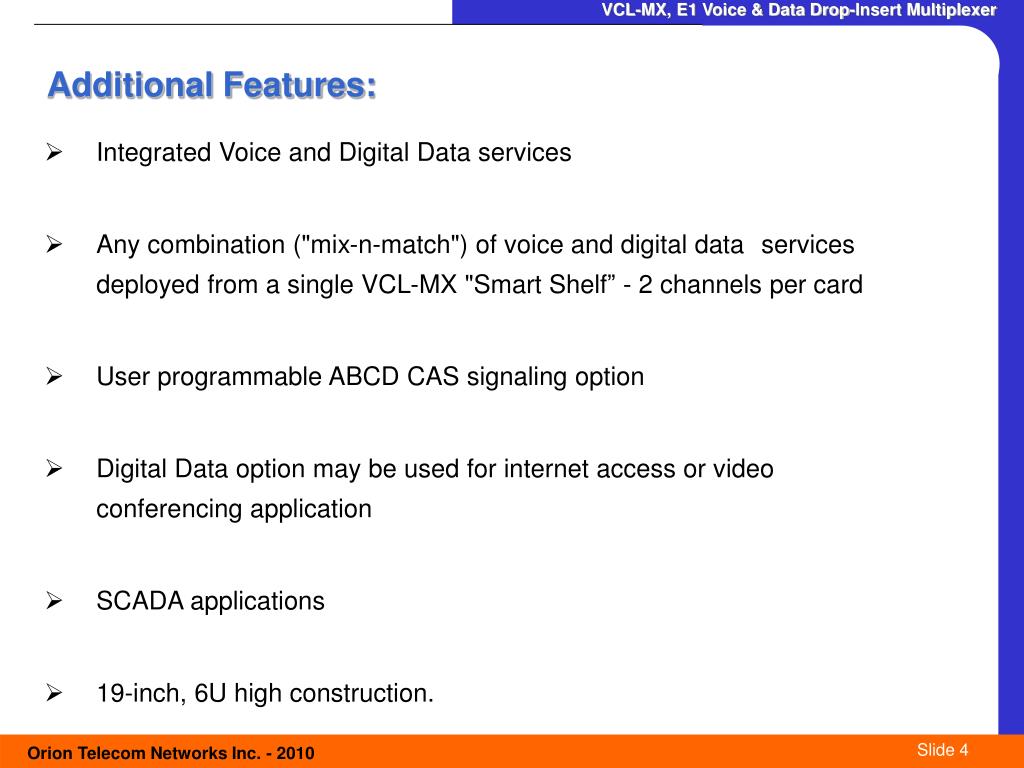 VCL-MX, E1 Voice & Data Drop-Insert Multiplexer

Additional Features:

➢ Integrated Voice and Digital Data services

➢ Any combination ("mix-n-match") of voice and digital data services deployed from a single VCL-MX "Smart Shelf” - 2 channels per card

➢ User programmable ABCD CAS signaling option

➢ Digital Data option may be used for internet access or video conferencing application

➢ SCADA applications

➢ 19-inch, 6U high construction.

Orion Telecom Networks Inc. - 2010

Slide 4